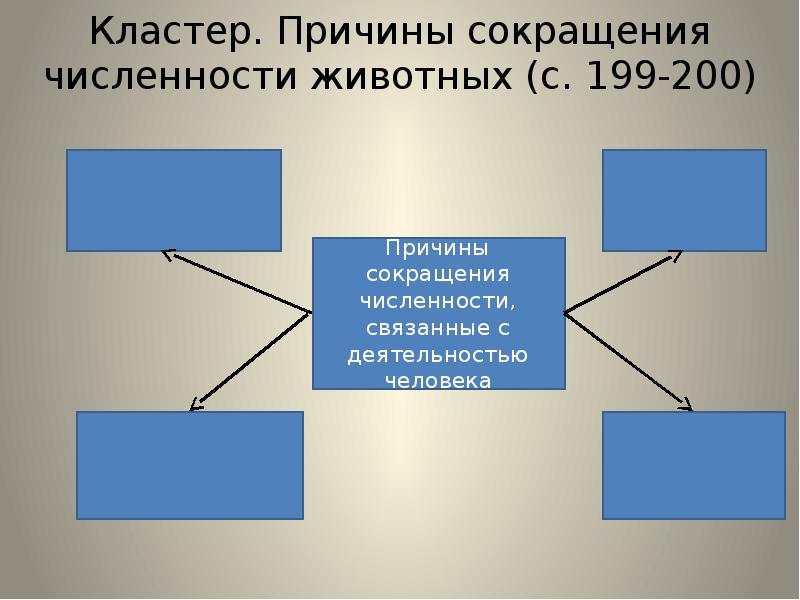 Кластер. Причины сокращения численности животных (с. 199-200)

Причины сокращения численности, связанные с деятельностью человека